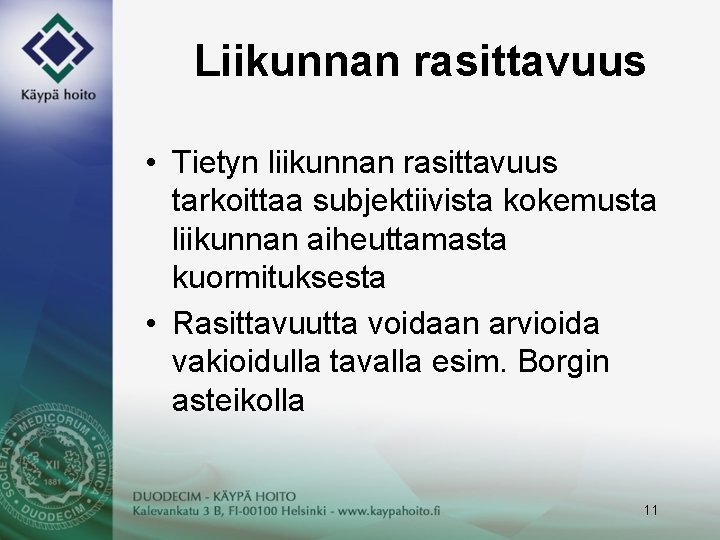 Käypä hoito

Liikunnan rasittavuus

• Tietyn liikunnan rasittavuus tarkoittaa subjektiivista kokemusta liikunnan aiheuttamasta kuormituksesta
• Rasittavuutta voidaan arvioida vakioidulla tavalla esim. Borgin asteikolla

SOCIETAS MEDICORUM FENNICA DUODECIM XII 1881

DUODECIM - KÄYPÄ HOITO
Kalevankatu 3 B, FI-00100 Helsinki - www.kaypahoito.fi

11